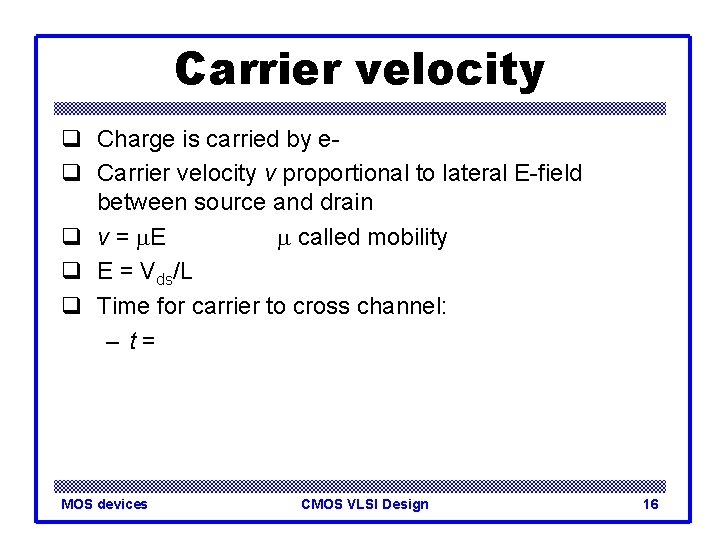 Carrier velocity

❑ Charge is carried by e-

❑ Carrier velocity $v$ proportional to lateral E-field between source and drain

❑ $v = \mu E$ $\mu$ called mobility

❑ $E = V_{ds}/L$

❑ Time for carrier to cross channel:

– $t =$

MOS devices CMOS VLSI Design 16